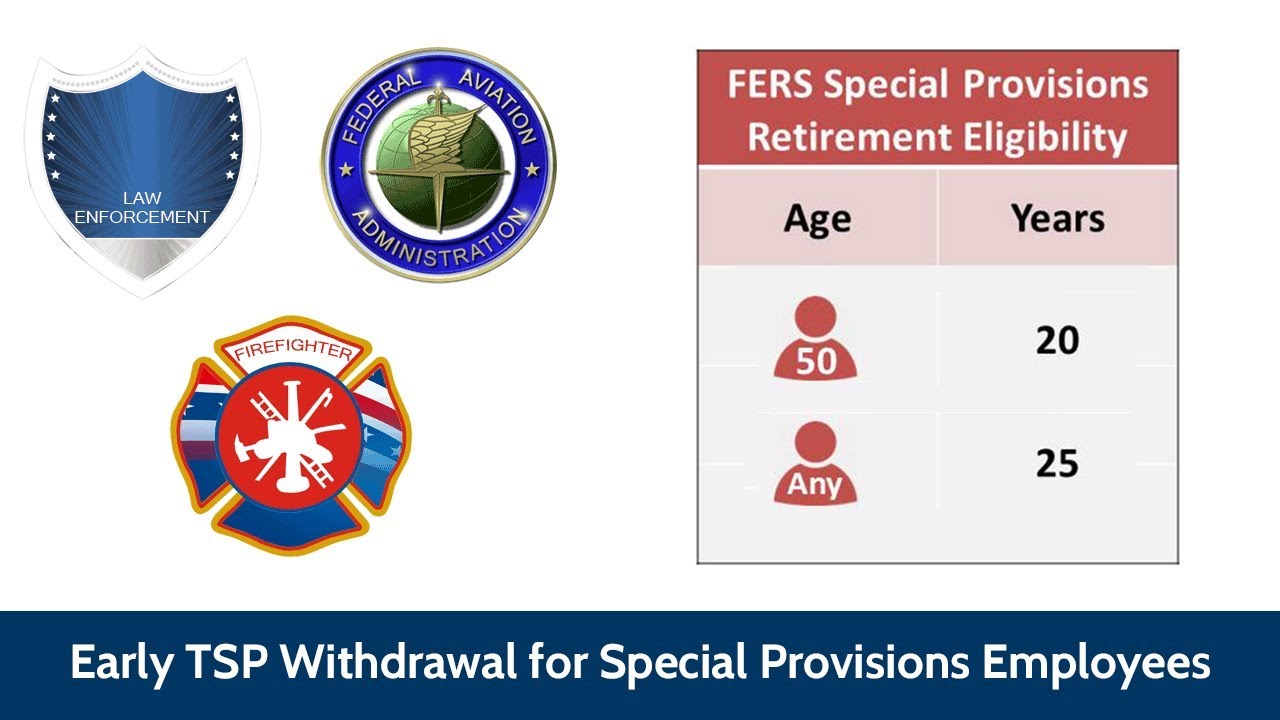 LAW ENFORCEMENT

FEDERAL AVIATION ADMINISTRATION

FIREFIGHTER

FERS Special Provisions Retirement Eligibility

| Age | Years |
|---|---|
| 50 | 20 |
| Any | 25 |

Early TSP Withdrawal for Special Provisions Employees